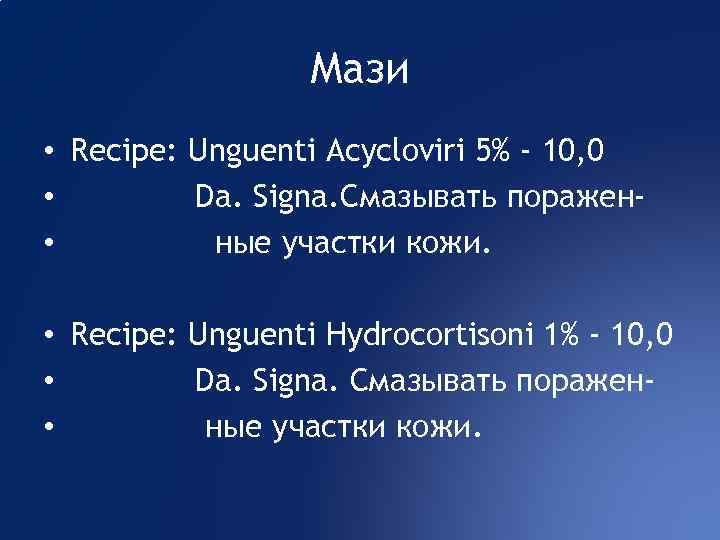 Мази

• Recipe: Unguenti Acycloviri 5% - 10,0
• Da. Signa.Смазывать пораженные участки кожи.

• Recipe: Unguenti Hydrocortisoni 1% - 10,0
• Da. Signa. Смазывать пораженные участки кожи.